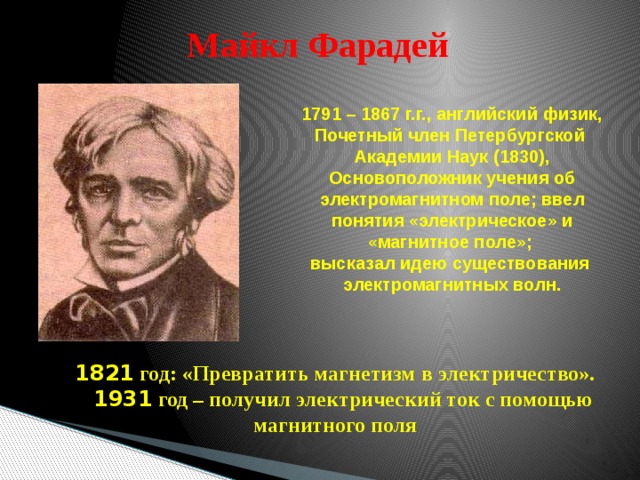 Майкл Фарадей

1791 – 1867 г.г., английский физик, Почетный член Петербургской Академии Наук (1830), Основоположник учения об электромагнитном поле; ввел понятия «электрическое» и «магнитное поле»; высказал идею существования электромагнитных волн.

1821 год: «Превратить магнетизм в электричество».
1931 год – получил электрический ток с помощью магнитного поля